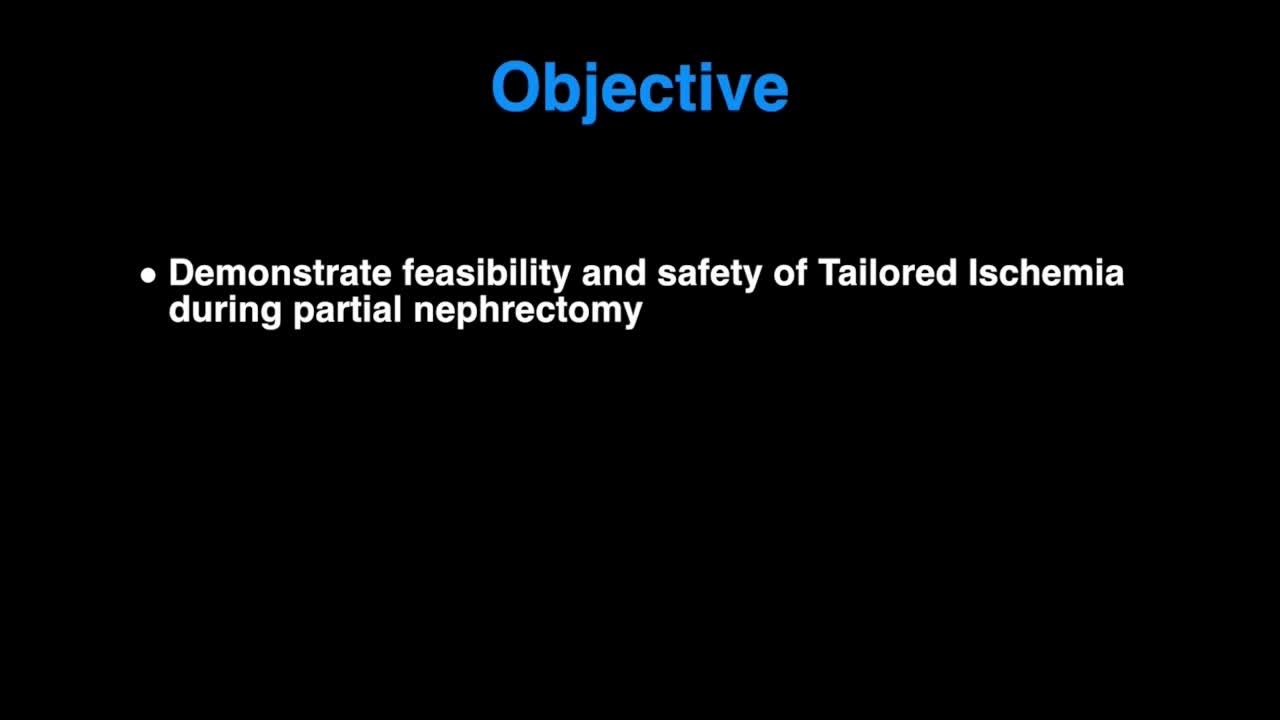 Objective

• Demonstrate feasibility and safety of Tailored Ischemia during partial nephrectomy